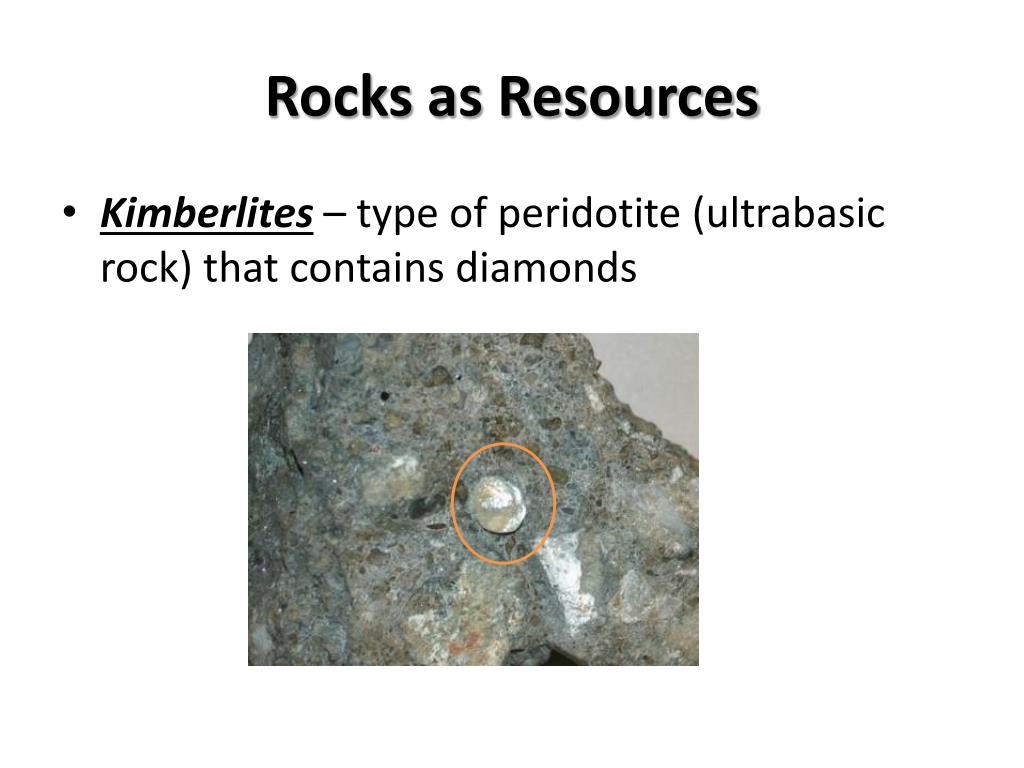 Rocks as Resources

• Kimberlites – type of peridotite (ultrabasic rock) that contains diamonds